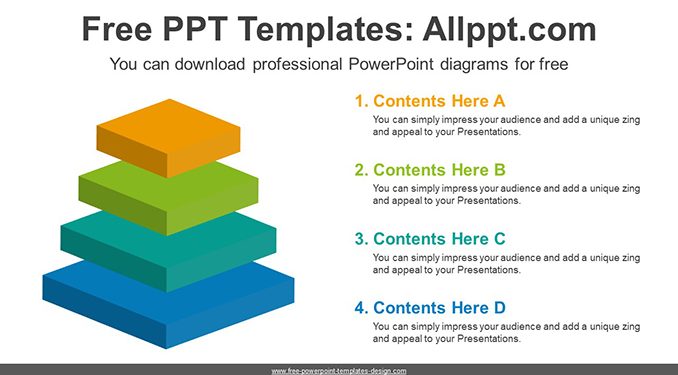 Free PPT Templates: Allppt.com

You can download professional PowerPoint diagrams for free

1. Contents Here A

You can simply impress your audience and add a unique zing and appeal to your Presentations.

2. Contents Here B

You can simply impress your audience and add a unique zing and appeal to your Presentations.

3. Contents Here C

You can simply impress your audience and add a unique zing and appeal to your Presentations.

4. Contents Here D

You can simply impress your audience and add a unique zing and appeal to your Presentations.

www.free-powerpoint-templates-design.com